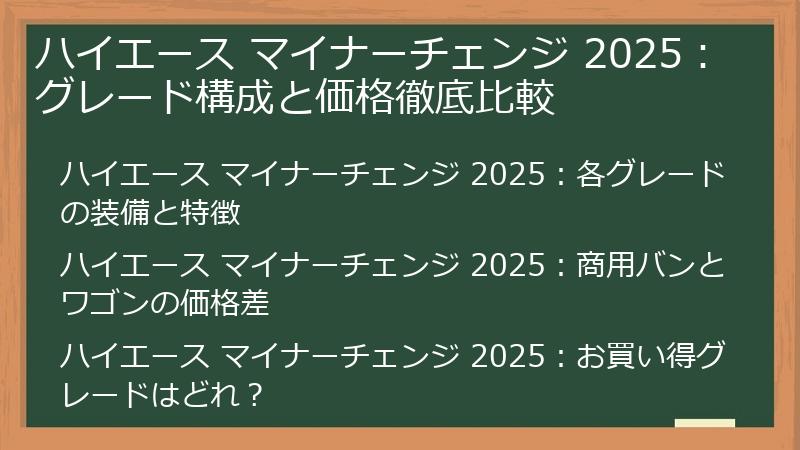 ハイエース マイナーチェンジ 2025：グレード構成と価格徹底比較

ハイエース マイナーチェンジ 2025：各グレードの装備と特徴

ハイエース マイナーチェンジ 2025：商用バンとワゴンの価格差

ハイエース マイナーチェンジ 2025：お買い得グレードはどれ？